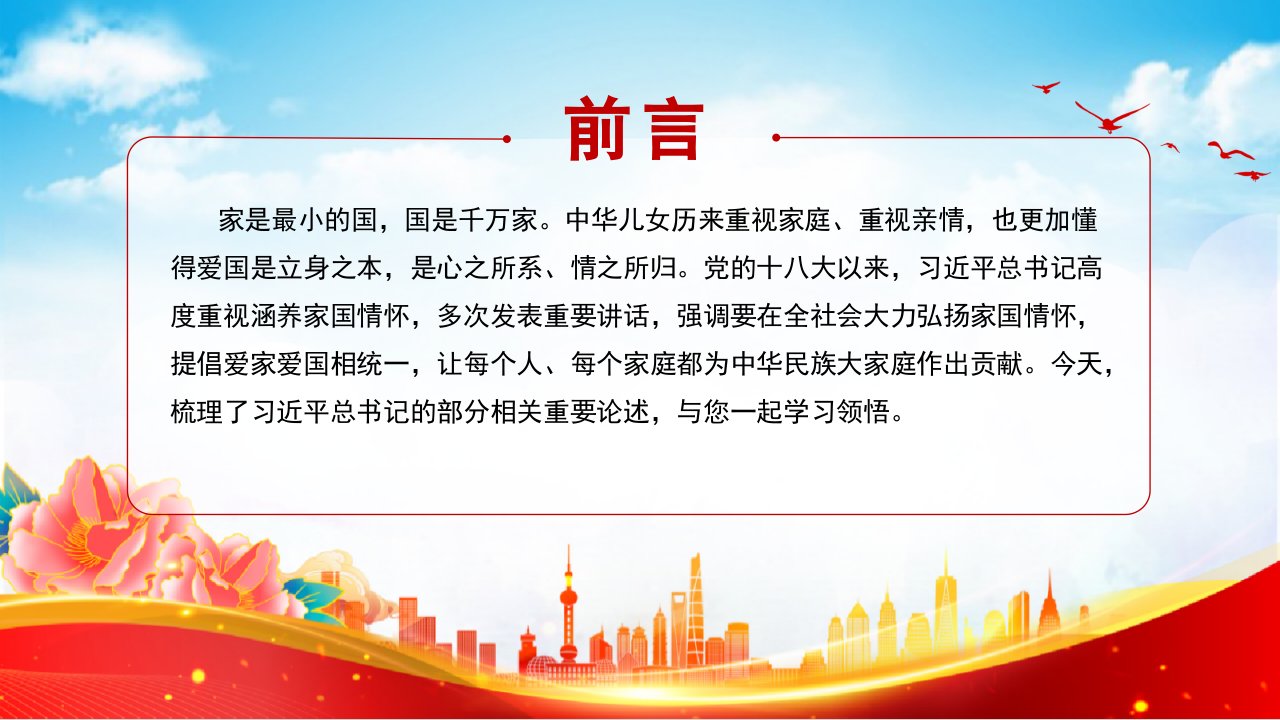 前言

家是最小的国，国是千万家。中华儿女历来重视家庭、重视亲情，也更加懂得爱国是立身之本，是心之所系、情之所归。党的十八大以来，习近平总书记高度重视涵养家国情怀，多次发表重要讲话，强调要在全社会大力弘扬家国情怀，提倡爱家爱国相统一，让每个人、每个家庭都为中华民族大家庭作出贡献。今天，梳理了习近平总书记的部分相关重要论述，与您一起学习领悟。